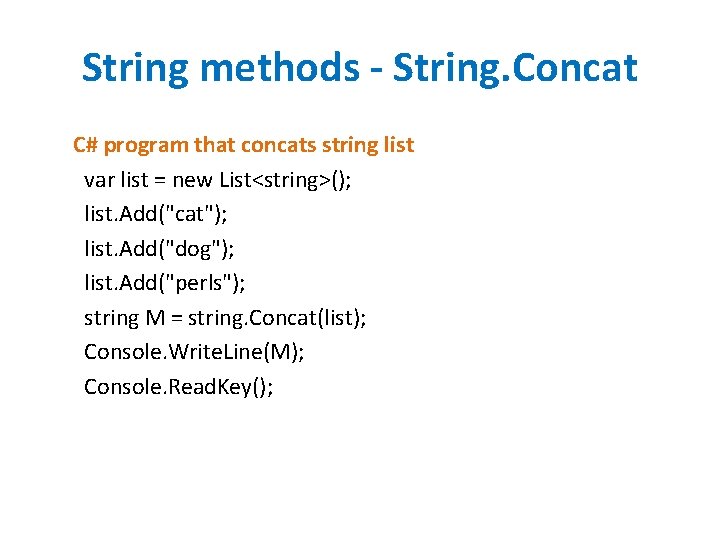 String methods - String.Concat

C# program that concats string list
var list = new List<string>();
list.Add("cat");
list.Add("dog");
list.Add("perls");
string M = string.Concat(list);
Console.WriteLine(M);
Console.ReadKey();